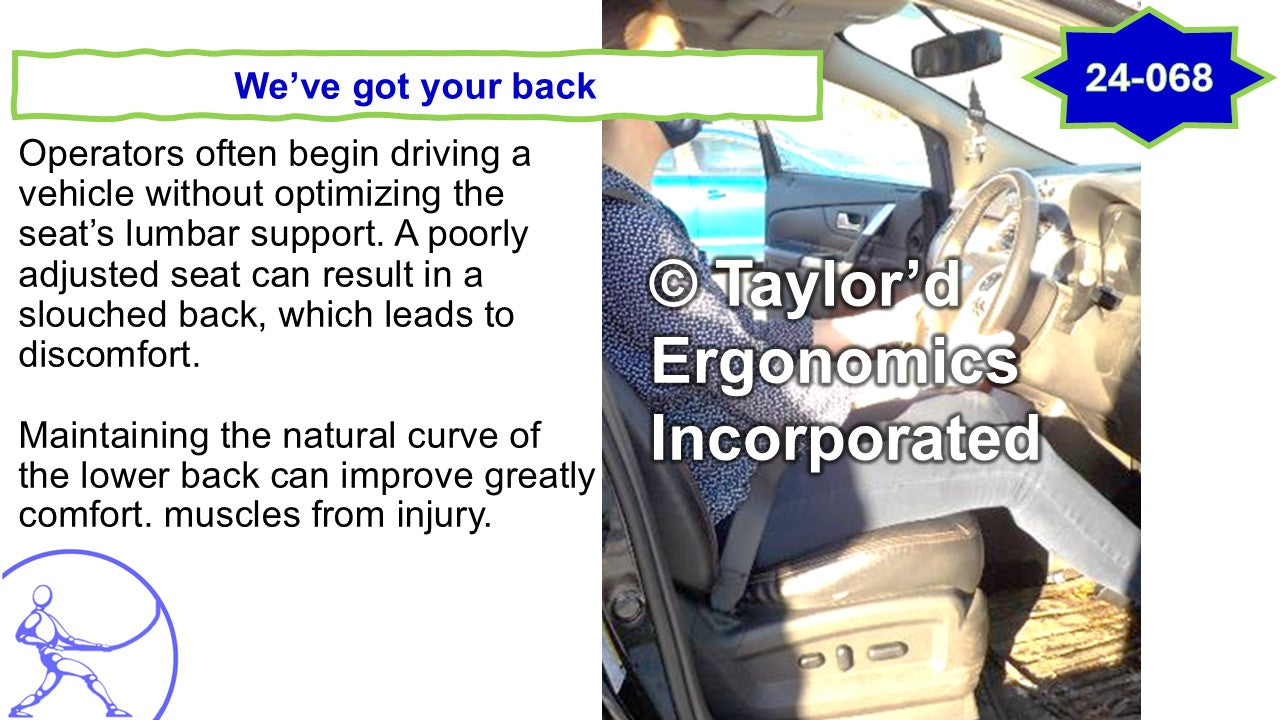 We've got your back

24-068

Operators often begin driving a vehicle without optimizing the seat's lumbar support. A poorly adjusted seat can result in a slouched back, which leads to discomfort.

Maintaining the natural curve of the lower back can improve greatly comfort. muscles from injury.

© Taylor'd Ergonomics Incorporated